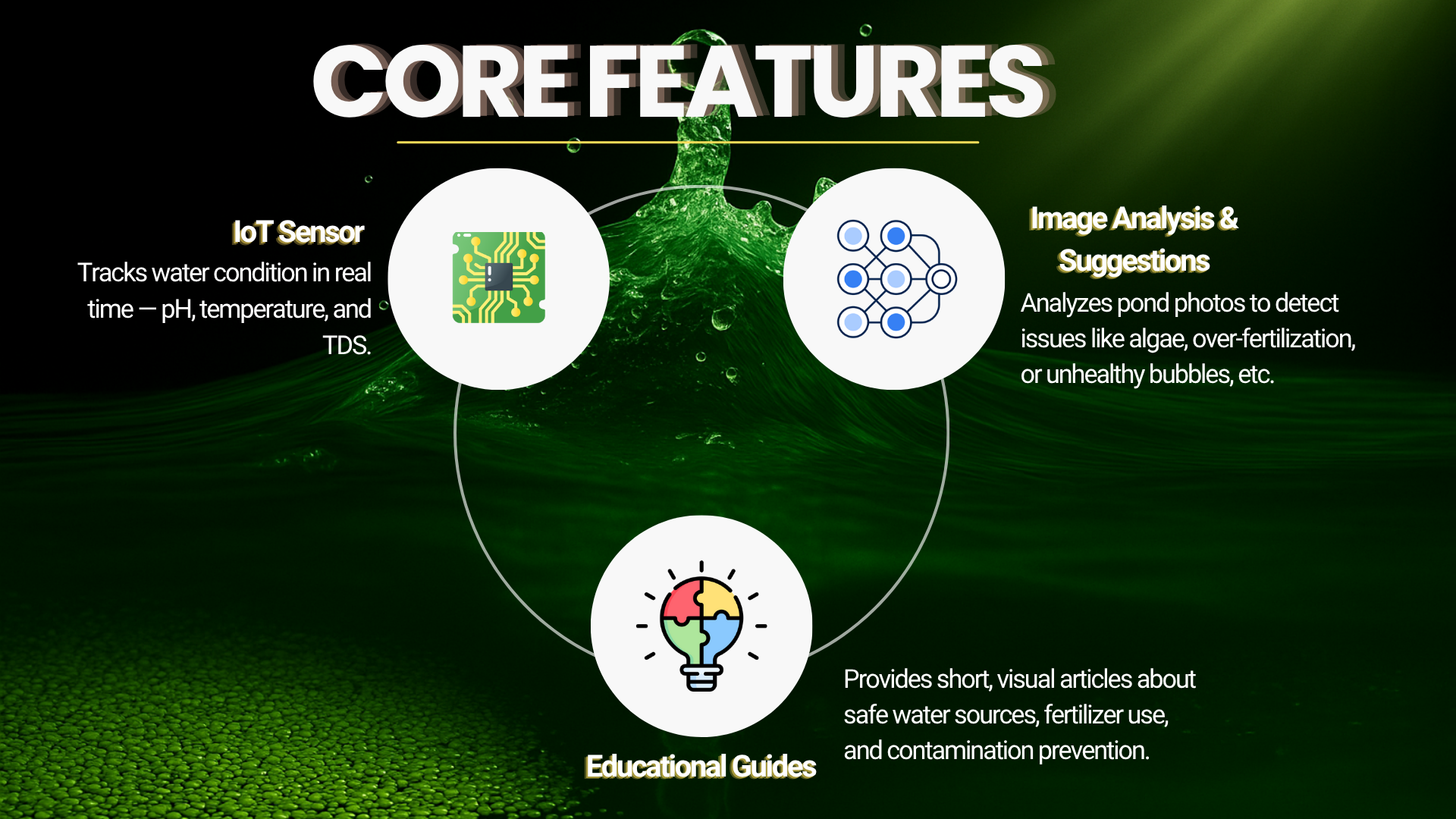 CORE FEATURES

IoT Sensor
Tracks water condition in real time — pH, temperature, and TDS.

Image Analysis & Suggestions
Analyzes pond photos to detect issues like algae, over-fertilization, or unhealthy bubbles, etc.

Educational Guides

Provides short, visual articles about safe water sources, fertilizer use, and contamination prevention.